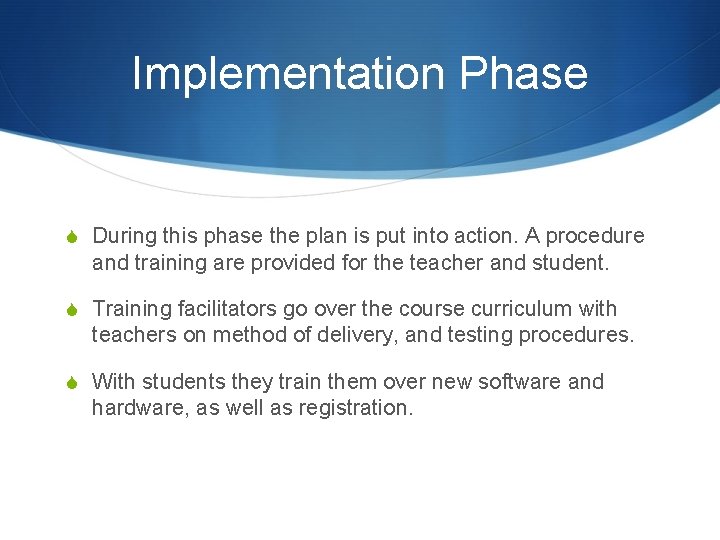 Implementation Phase

During this phase the plan is put into action. A procedure and training are provided for the teacher and student.

Training facilitators go over the course curriculum with teachers on method of delivery, and testing procedures.

With students they train them over new software and hardware, as well as registration.